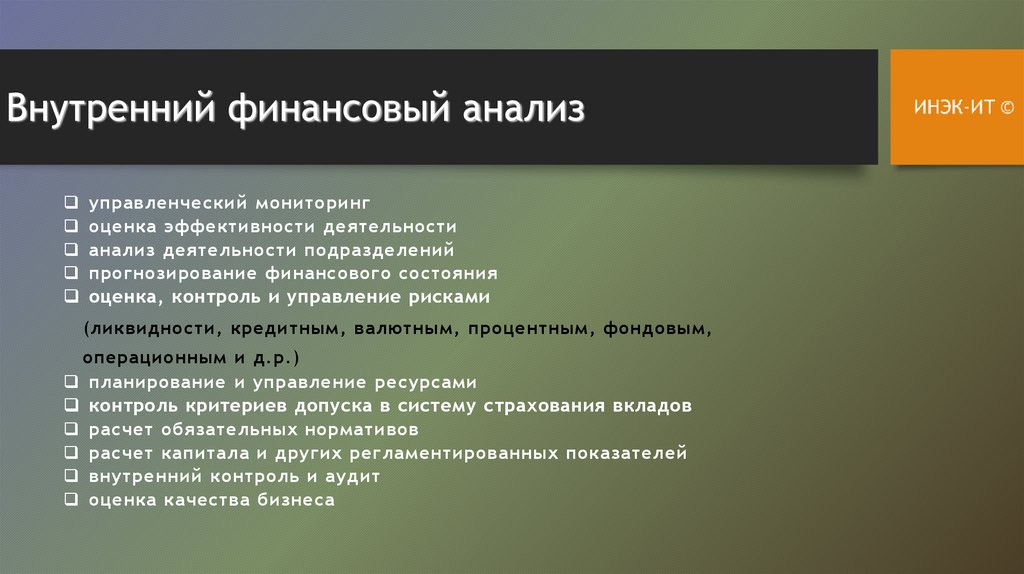 Внутренний финансовый анализ

ИНЭК-ИТ ©

❑ управленческий мониторинг
❑ оценка эффективности деятельности
❑ анализ деятельности подразделений
❑ прогнозирование финансового состояния
❑ оценка, контроль и управление рисками

(ликвидности, кредитным, валютным, процентным, фондовым, операционным и д.р.)
❑ планирование и управление ресурсами
❑ контроль критериев допуска в систему страхования вкладов
❑ расчет обязательных нормативов
❑ расчет капитала и других регламентированных показателей
❑ внутренний контроль и аудит
❑ оценка качества бизнеса